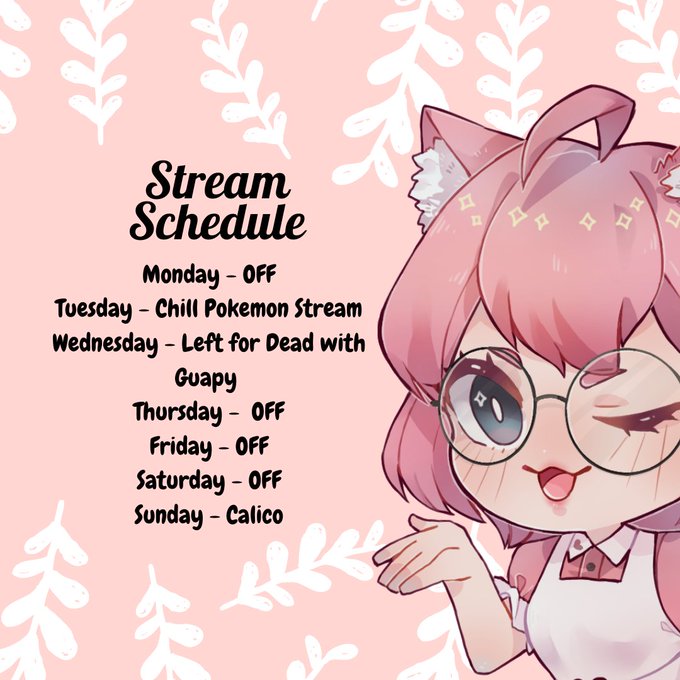 Stream Schedule

Monday - OFF
Tuesday - Chill Pokemon Stream
Wednesday - Left for Dead with Guapy
Thursday - OFF
Friday - OFF
Saturday - OFF
Sunday - Calico